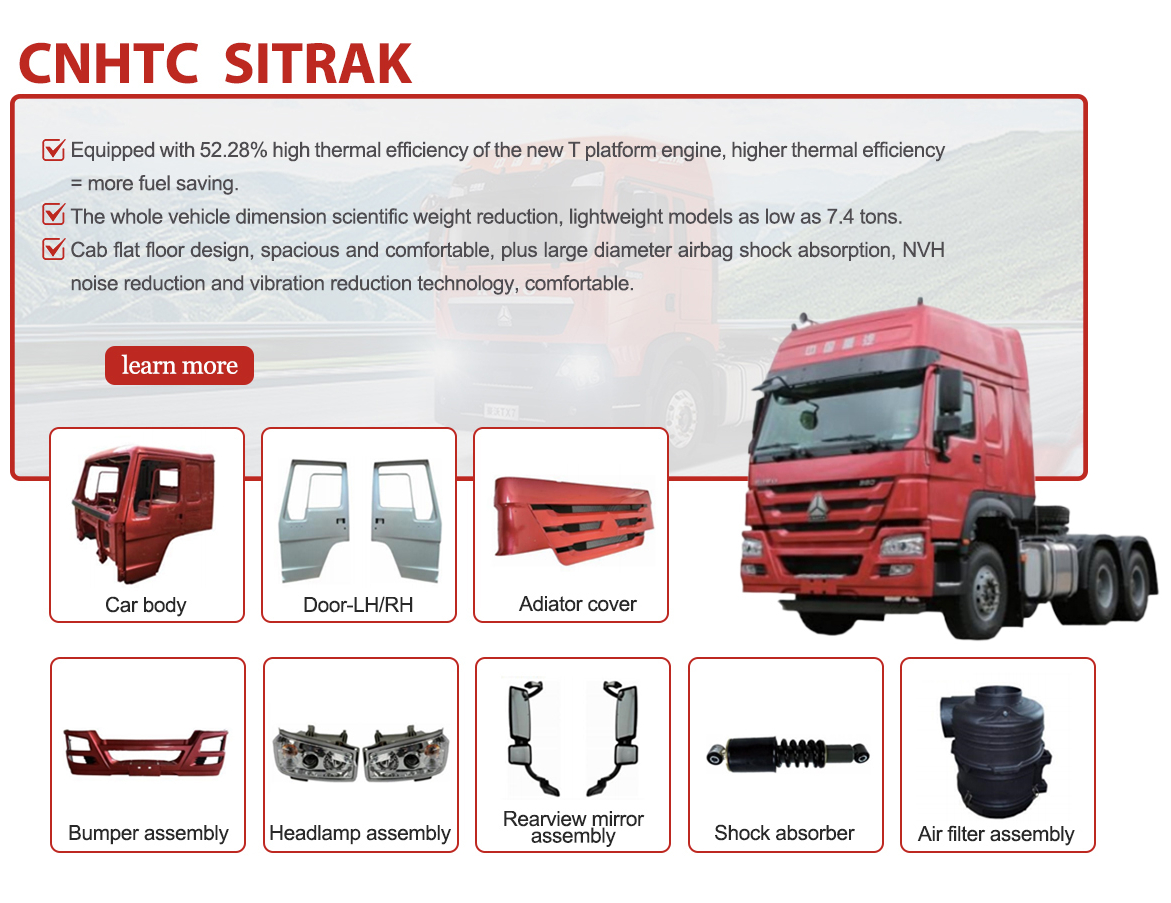 CNHTC SITRAK

Equipped with 52.28% high thermal efficiency of the new T platform engine, higher thermal efficiency = more fuel saving.

The whole vehicle dimension scientific weight reduction, lightweight models as low as 7.4 tons.

Cab flat floor design, spacious and comfortable, plus large diameter airbag shock absorption, NVH noise reduction and vibration reduction technology, comfortable.

learn more

Car body

Door-LH/RH

Adiator cover

Bumper assembly

Headlamp assembly

Rearview mirror assembly

Shock absorber

Air filter assembly